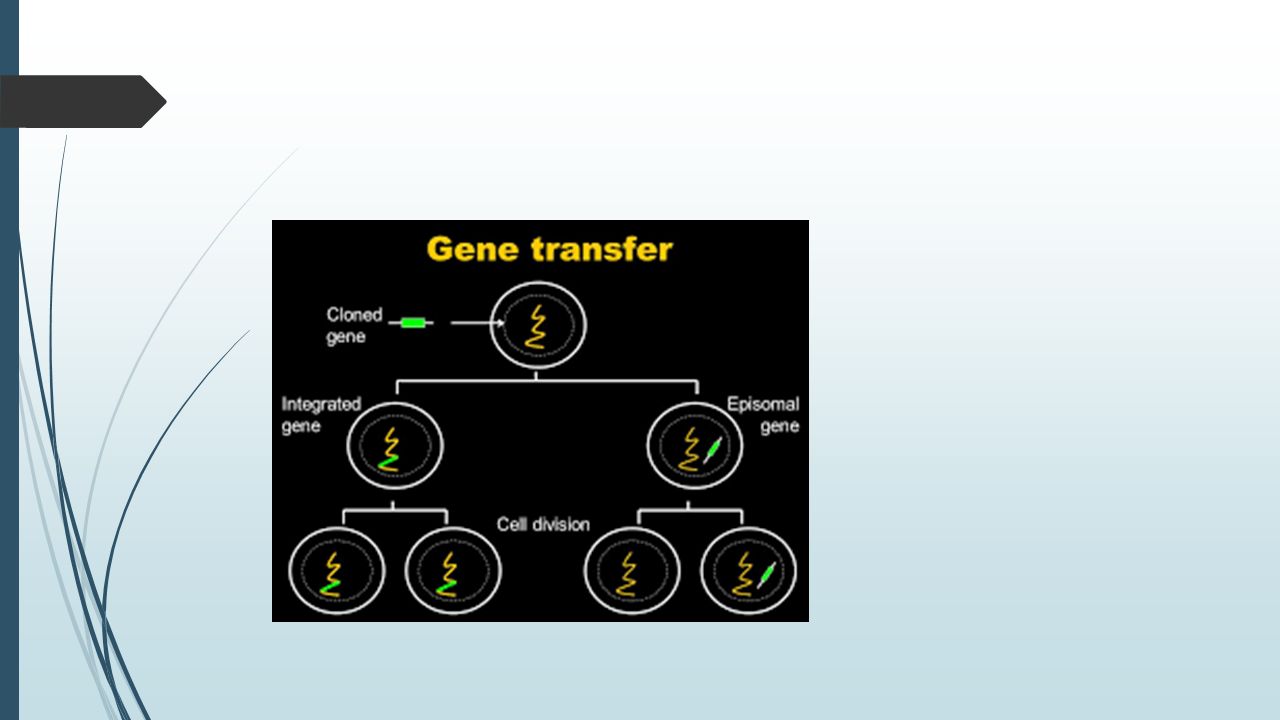 Gene transfer

Cloned gene

Integrated gene

Episomal gene

Cell division